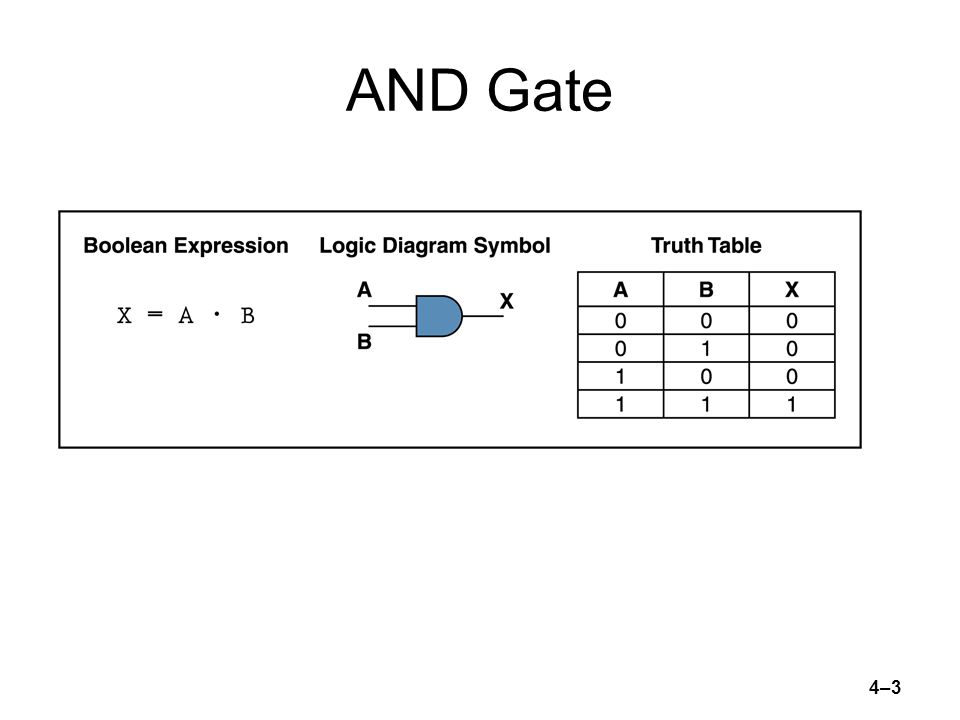 AND Gate

Boolean Expression

$X = A \cdot B$

Logic Diagram Symbol

A
B
X

Truth Table

| A | B | X |
|---|---|---|
| 0 | 0 | 0 |
| 0 | 1 | 0 |
| 1 | 0 | 0 |
| 1 | 1 | 1 |

4–3